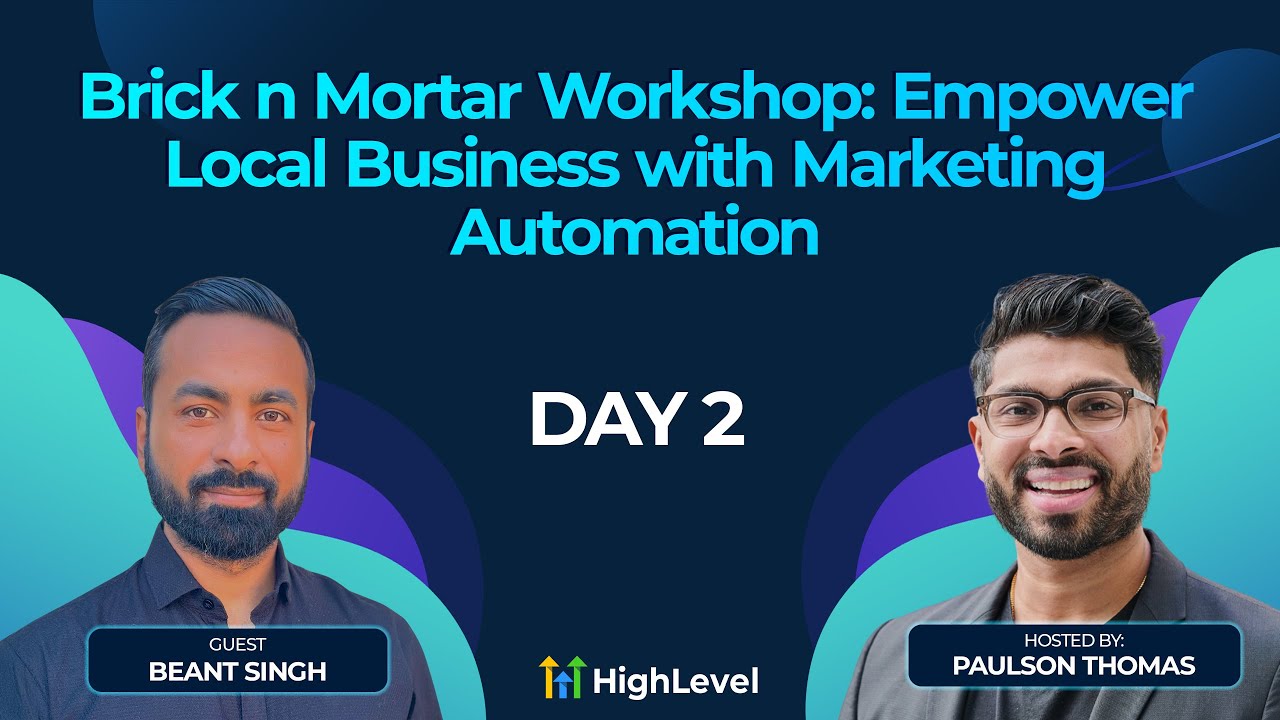 Brick n Mortar Workshop: Empower Local Business with Marketing Automation

DAY 2

GUEST
BEANT SINGH

HighLevel

HOSTED BY:
PAULSON THOMAS